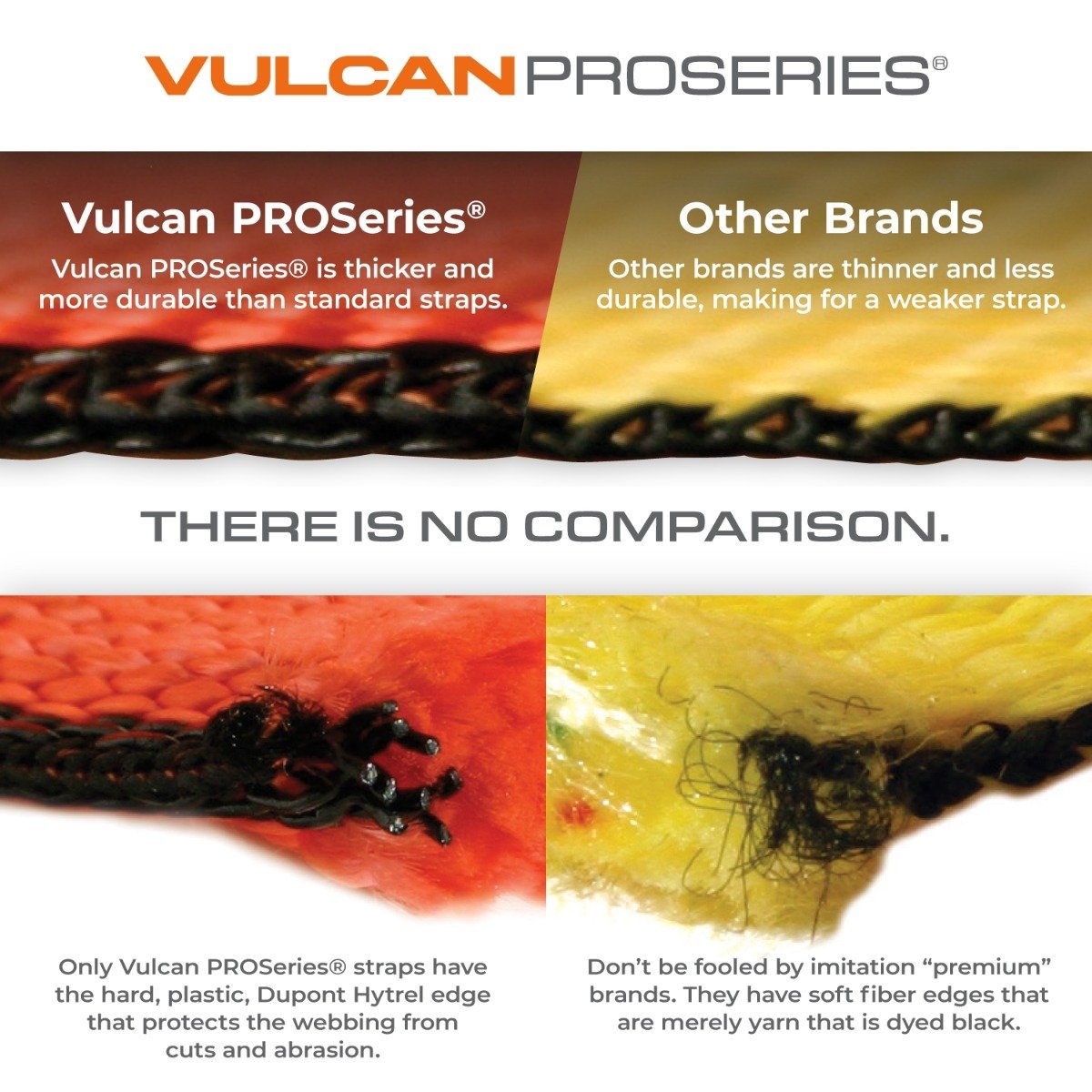 VULCAN PROSERIES®

Vulcan PROSeries®

Vulcan PROSeries® is thicker and more durable than standard straps.

Other Brands

Other brands are thinner and less durable, making for a weaker strap.

THERE IS NO COMPARISON.

Only Vulcan PROSeries® straps have the hard, plastic, Dupont Hytrel edge that protects the webbing from cuts and abrasion.

Don't be fooled by imitation "premium" brands. They have soft fiber edges that are merely yarn that is dyed black.